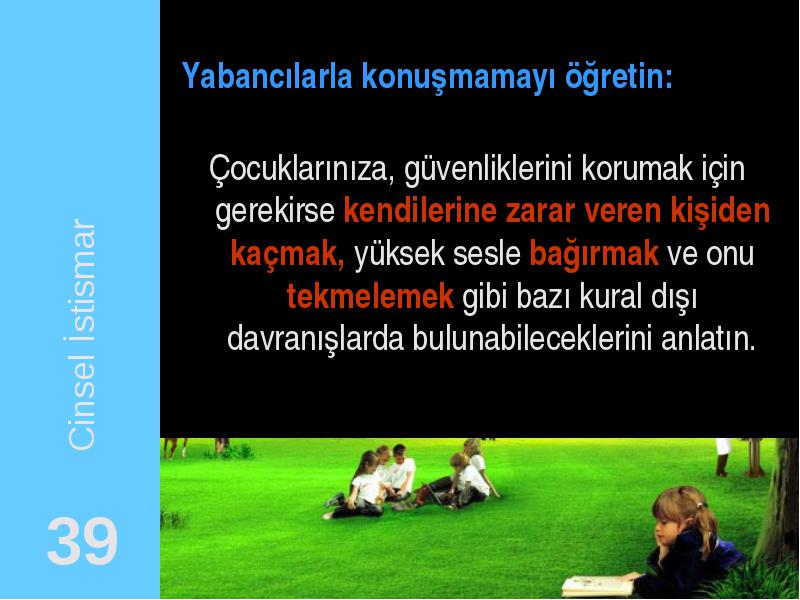 Cinsel İstismar

39

Yabancılarla konuşmamayı öğretin:

Çocuklarınıza, güvenliklerini korumak için gerekirse kendilerine zarar veren kişiden kaçmak, yüksek sesle bağırmak ve onu tekmelemek gibi bazı kural dışı davranışlarda bulunabileceklerini anlatın.